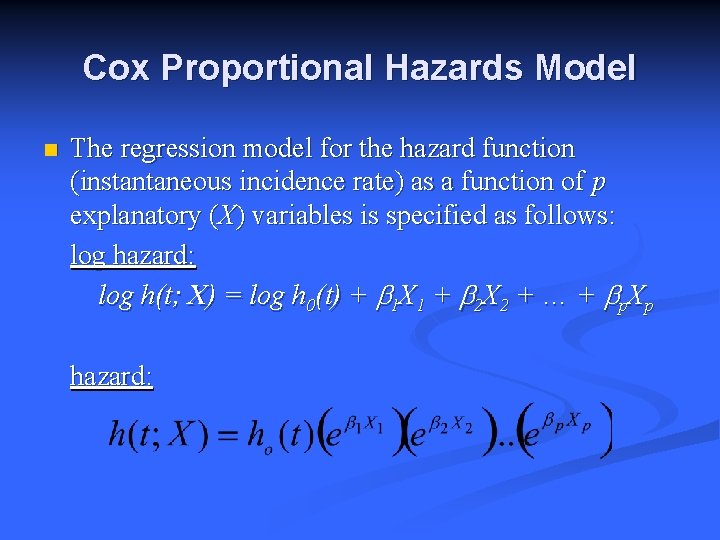 Cox Proportional Hazards Model

The regression model for the hazard function (instantaneous incidence rate) as a function of $p$ explanatory ($X$) variables is specified as follows:

log hazard:

$\log h(t; X) = \log h_0(t) + \beta_1 X_1 + \beta_2 X_2 + \ldots + \beta_p X_p$

hazard:

$h(t; X) = h_o(t)\left(e^{\beta_1 X_1}\right)\left(e^{\beta_2 X_2}\right)..\left(e^{\beta_p X_p}\right)$